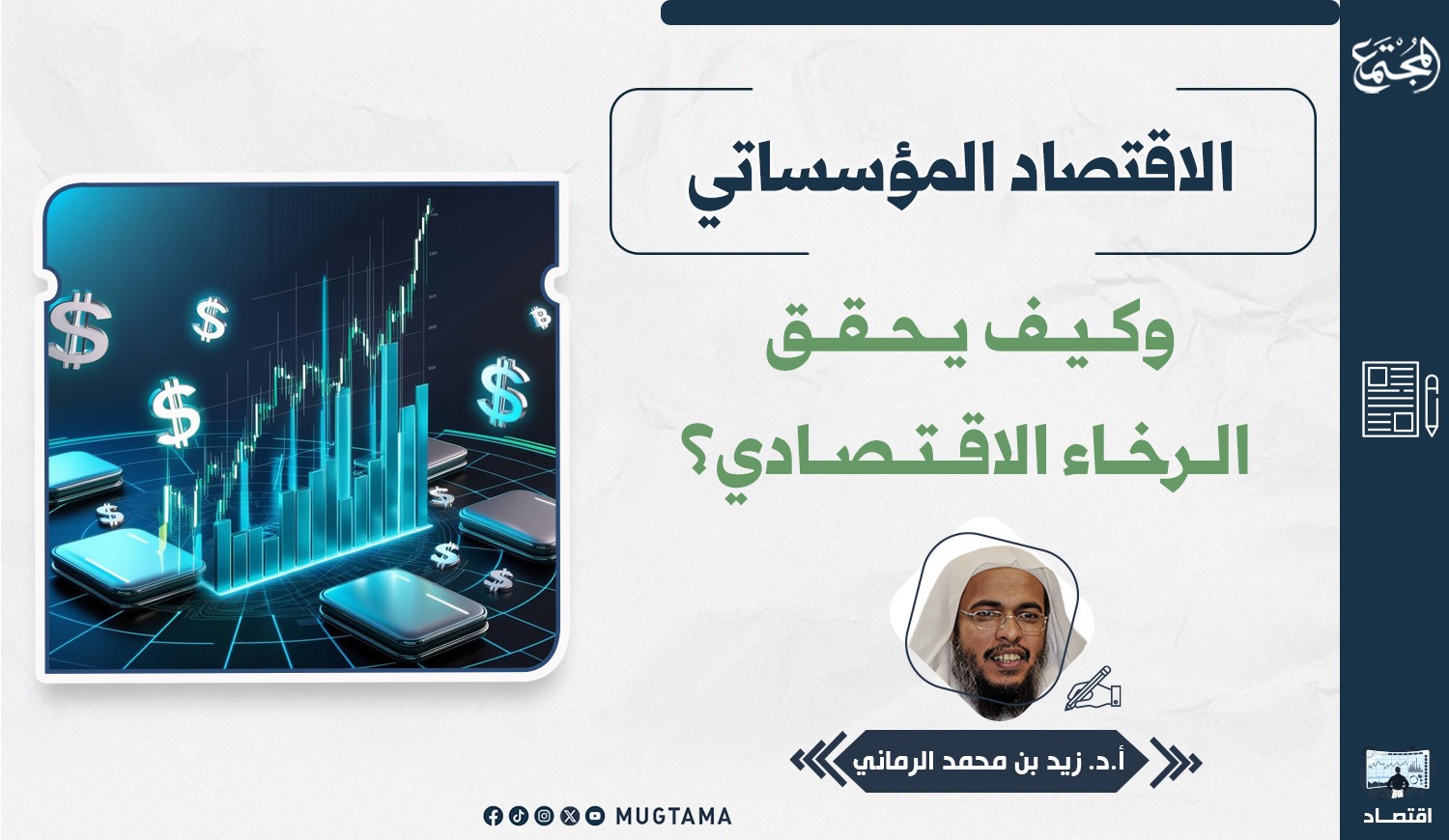 المجتمع

الاقتصاد المؤسساتي

وكيف يحقق الرخاء الاقتصادي؟

أ.د. زيد بن محمد الرماني

MUGTAMA

اقتصاد